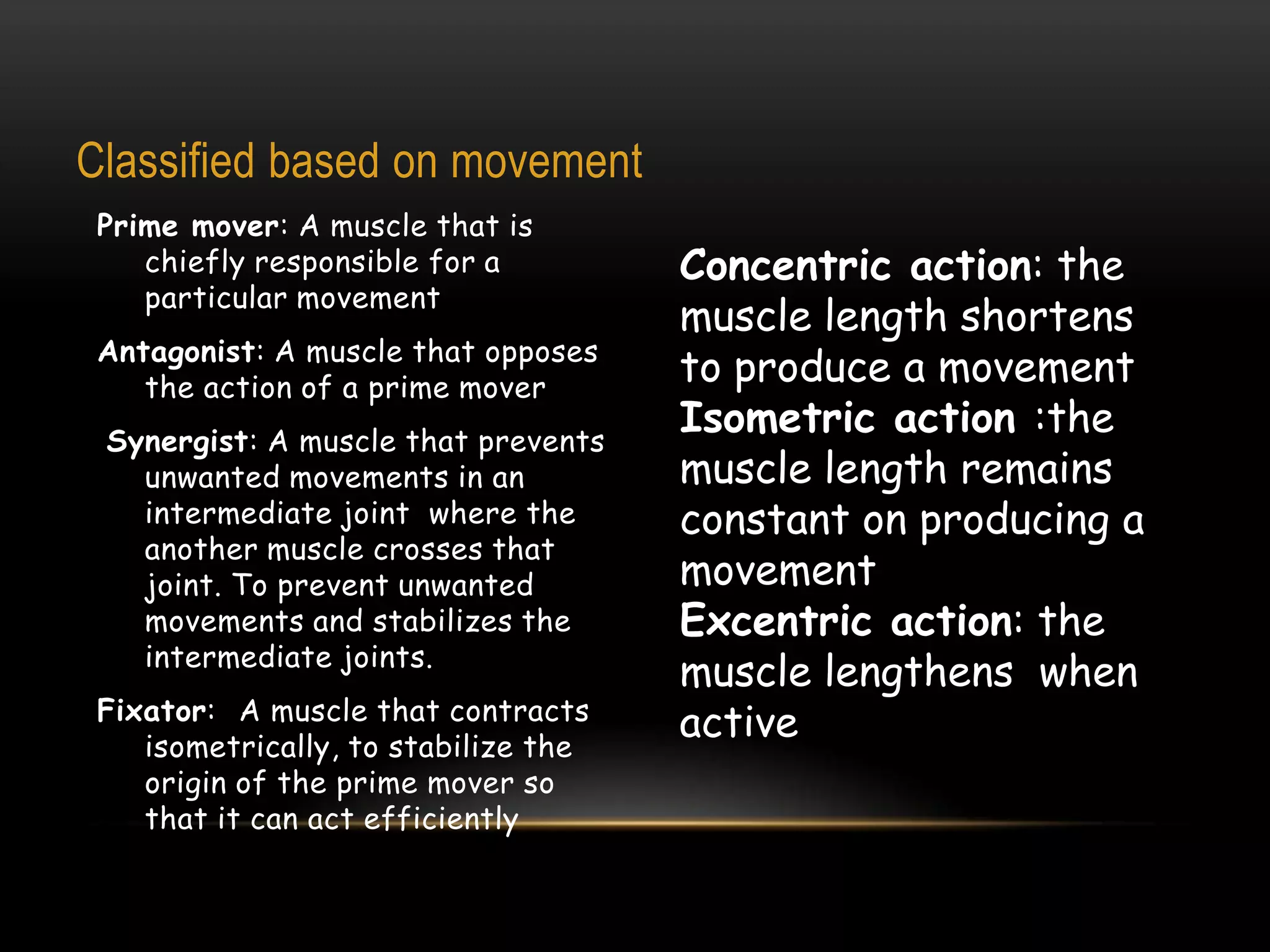 Classified based on movement

Prime mover: A muscle that is chiefly responsible for a particular movement

Antagonist: A muscle that opposes the action of a prime mover

Synergist: A muscle that prevents unwanted movements in an intermediate joint where the another muscle crosses that joint. To prevent unwanted movements and stabilizes the intermediate joints.

Fixator: A muscle that contracts isometrically, to stabilize the origin of the prime mover so that it can act efficiently

Concentric action: the muscle length shortens to produce a movement
Isometric action :the muscle length remains constant on producing a movement
Excentric action: the muscle lengthens when active